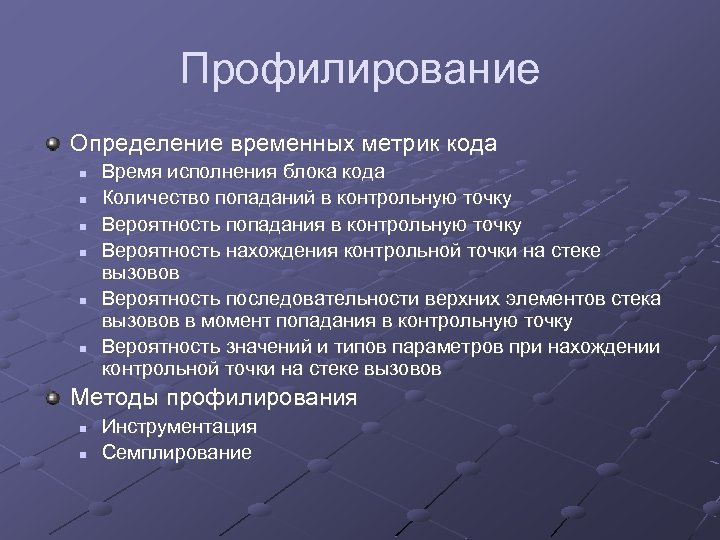 Профилирование

Определение временных метрик кода

Время исполнения блока кода

Количество попаданий в контрольную точку

Вероятность попадания в контрольную точку

Вероятность нахождения контрольной точки на стеке вызовов

Вероятность последовательности верхних элементов стека вызовов в момент попадания в контрольную точку

Вероятность значений и типов параметров при нахождении контрольной точки на стеке вызовов

Методы профилирования

Инструментация

Семплирование